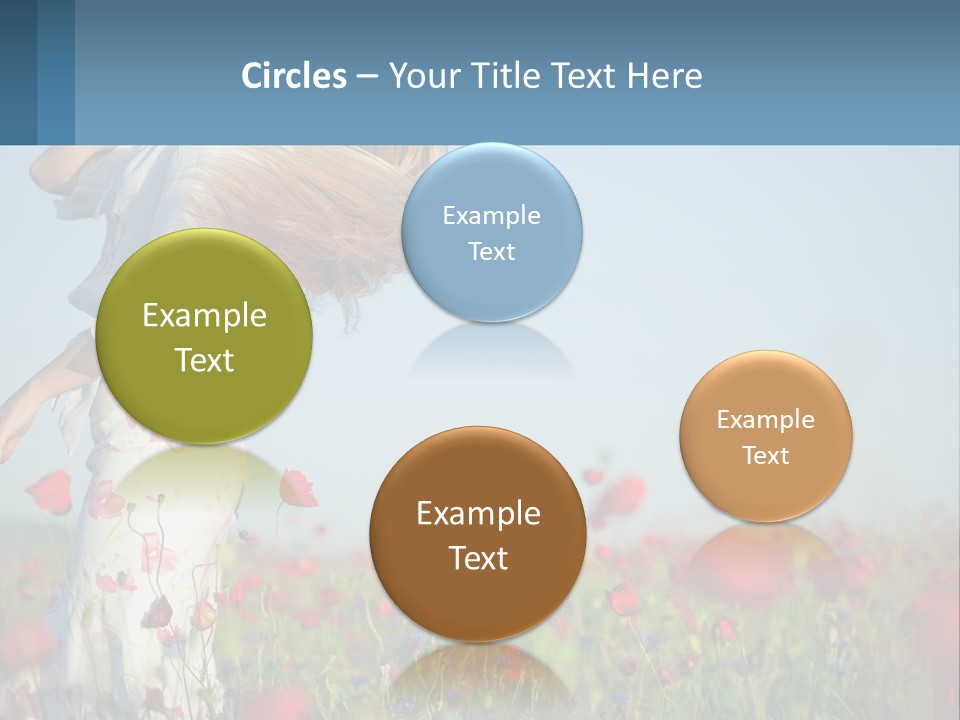 Circles – Your Title Text Here

Example Text

Example Text

Example Text

Example Text